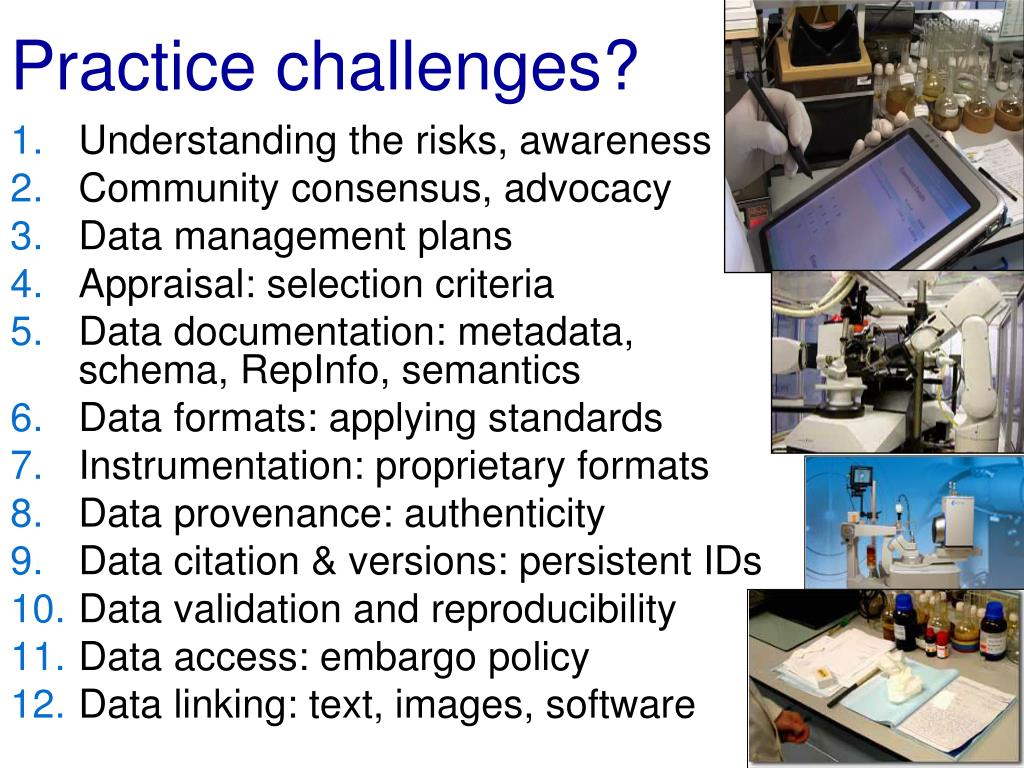 Practice challenges?

1. Understanding the risks, awareness
2. Community consensus, advocacy
3. Data management plans
4. Appraisal: selection criteria
5. Data documentation: metadata, schema, RepInfo, semantics
6. Data formats: applying standards
7. Instrumentation: proprietary formats
8. Data provenance: authenticity
9. Data citation & versions: persistent IDs
10. Data validation and reproducibility
11. Data access: embargo policy
12. Data linking: text, images, software